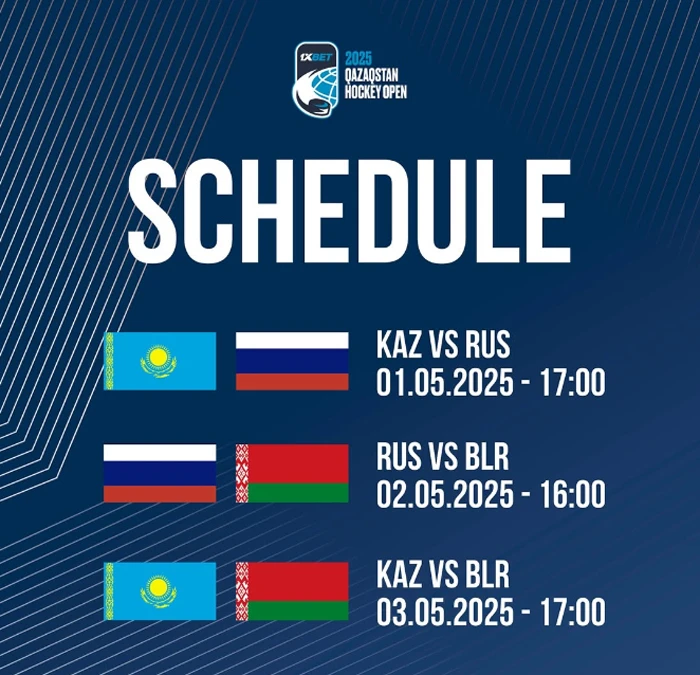 1XBET
2025
QAZAQSTAN
HOCKEY OPEN

SCHEDULE

KAZ VS RUS
01.05.2025 - 17:00

RUS VS BLR
02.05.2025 - 16:00

KAZ VS BLR
03.05.2025 - 17:00